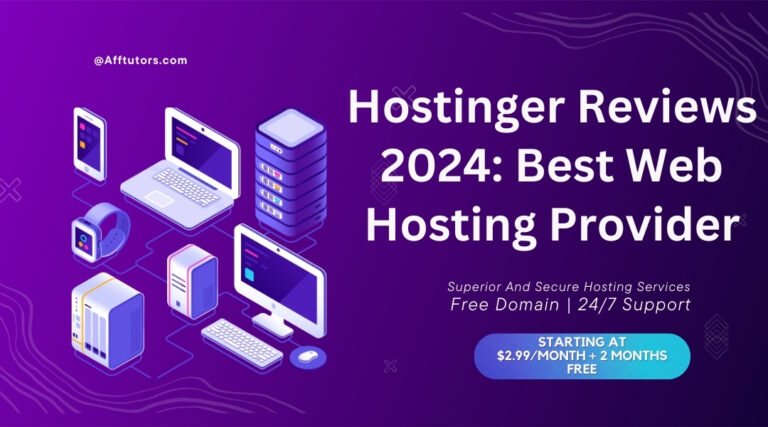 @Afftutors.com

Hostinger Reviews 2024: Best Web Hosting Provider

Superior And Secure Hosting Services
Free Domain | 24/7 Support

STARTING AT $2.99/MONTH + 2 MONTHS FREE